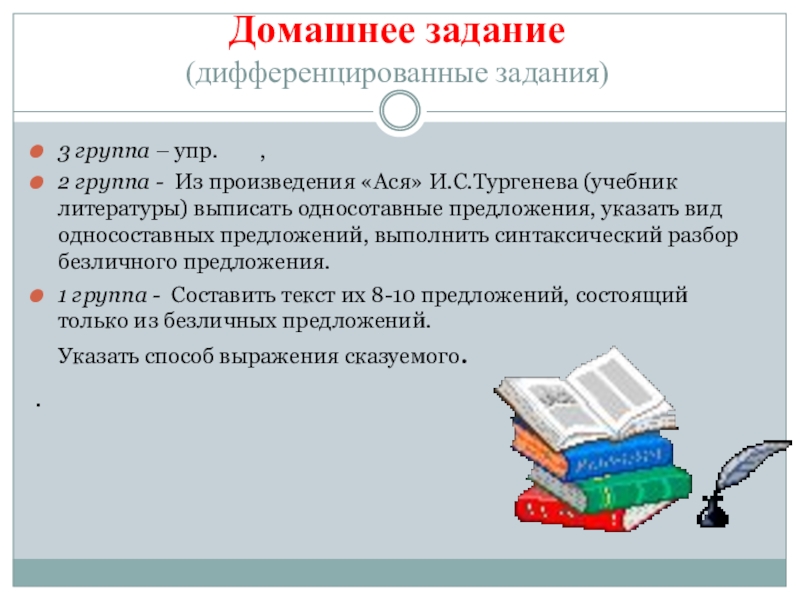 Домашнее задание
(дифференцированные задания)

3 группа – упр. ,

2 группа - Из произведения «Ася» И.С.Тургенева (учебник литературы) выписать односотавные предложения, указать вид односоставных предложений, выполнить синтаксический разбор безличного предложения.

1 группа - Составить текст их 8-10 предложений, состоящий только из безличных предложений.

Указать способ выражения сказуемого.

.